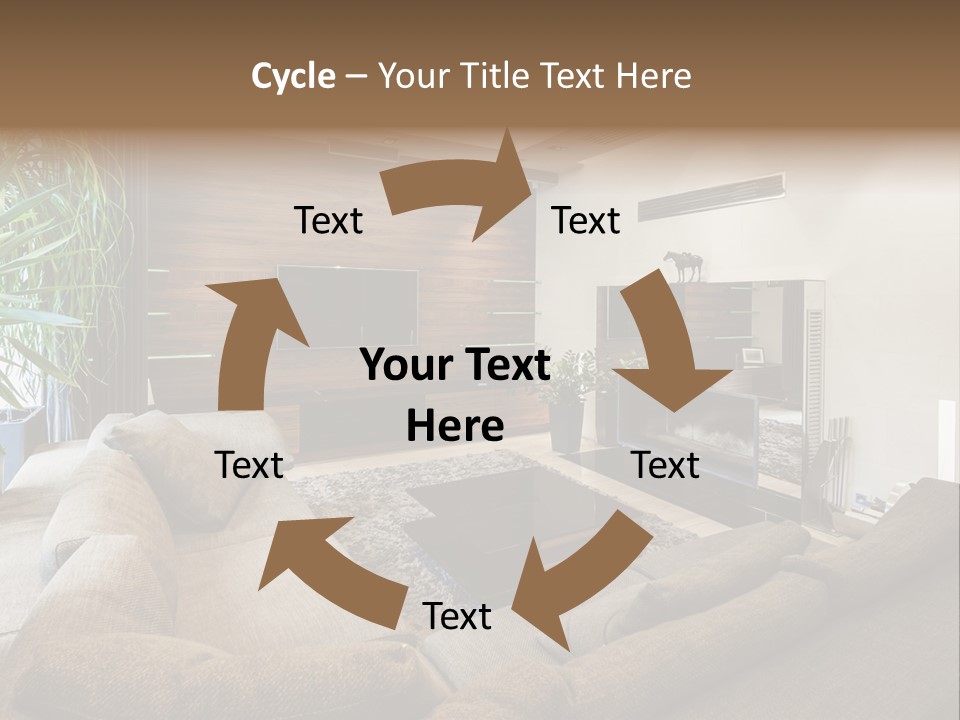 Cycle – Your Title Text Here

Text

Text

Your Text Here

Text

Text

Text